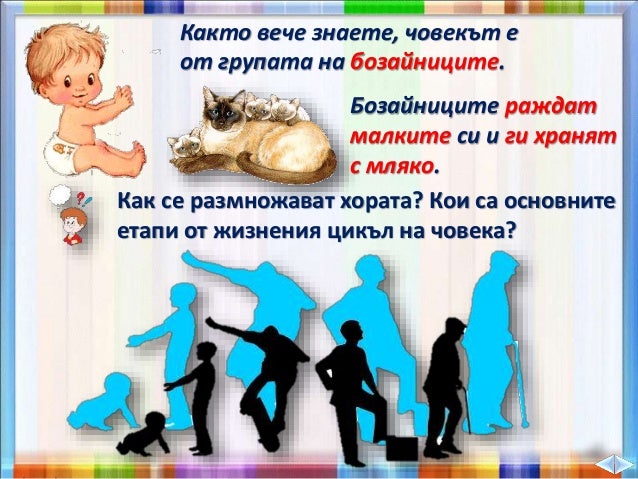 Както вече знаете, човекът е от групата на бозайниците.

Бозайниците раждат малките си и ги хранят с мляко.

Как се размножават хората? Кои са основните етапи от жизнения цикъл на човека?